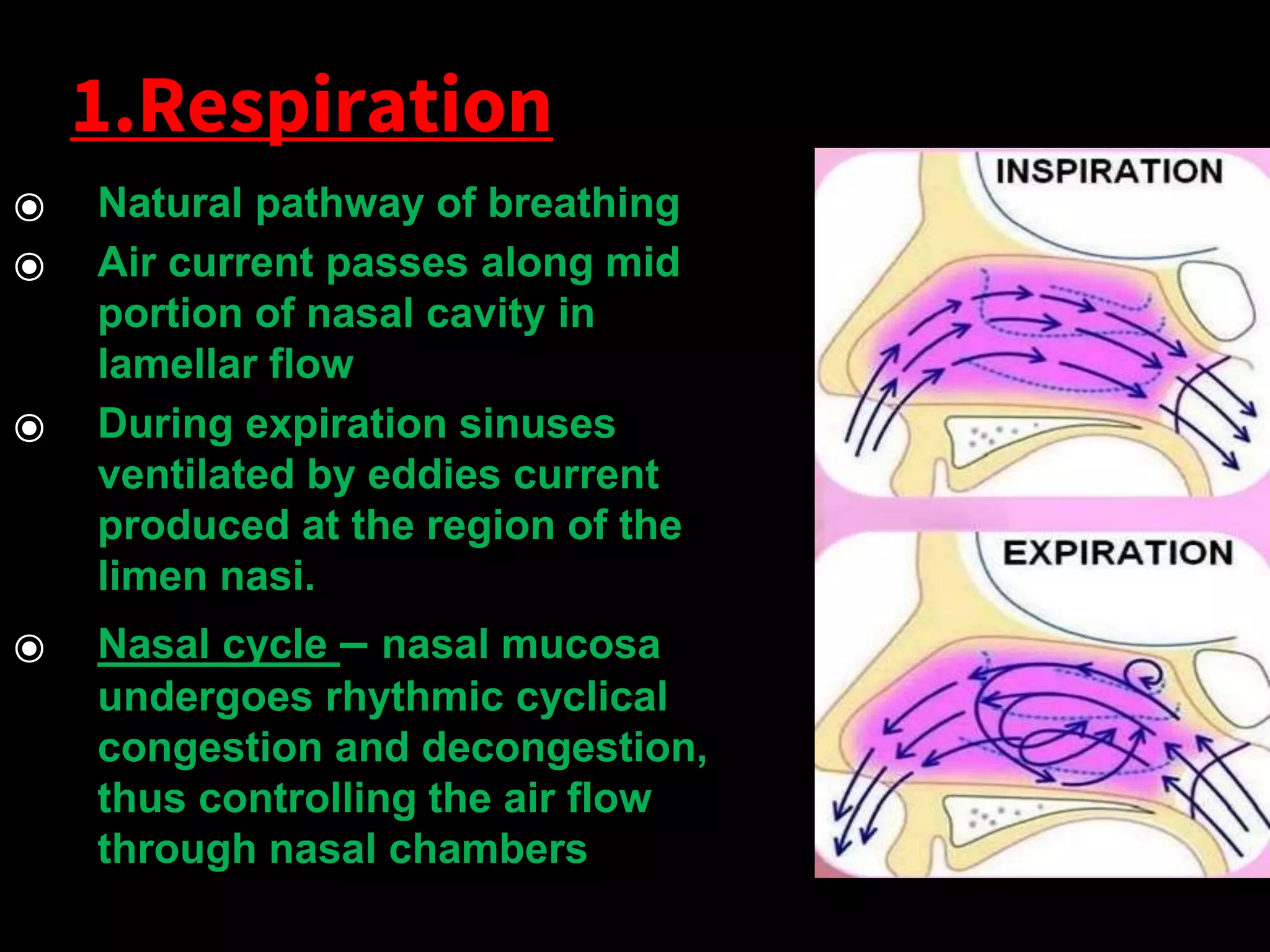 1.Respiration

Natural pathway of breathing

Air current passes along mid portion of nasal cavity in lamellar flow

During expiration sinuses ventilated by eddies current produced at the region of the limen nasi.

Nasal cycle – nasal mucosa undergoes rhythmic cyclical congestion and decongestion, thus controlling the air flow through nasal chambers

INSPIRATION

EXPIRATION